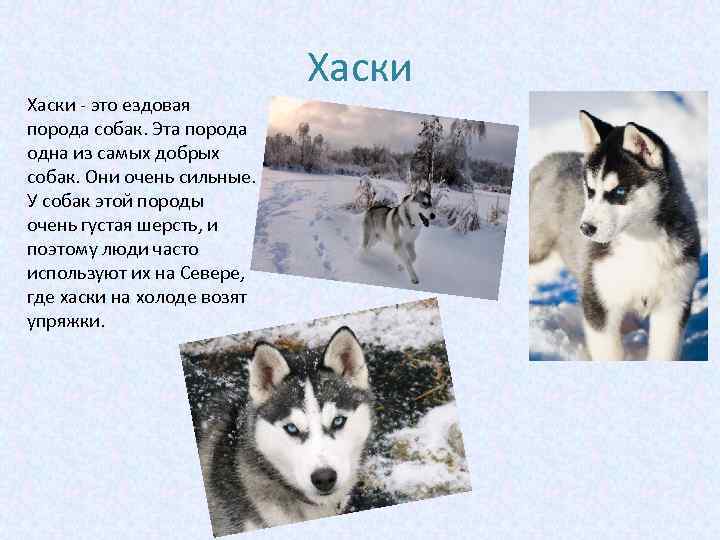 Хаски

Хаски - это ездовая порода собак. Эта порода одна из самых добрых собак. Они очень сильные. У собак этой породы очень густая шерсть, и поэтому люди часто используют их на Севере, где хаски на холоде возят упряжки.